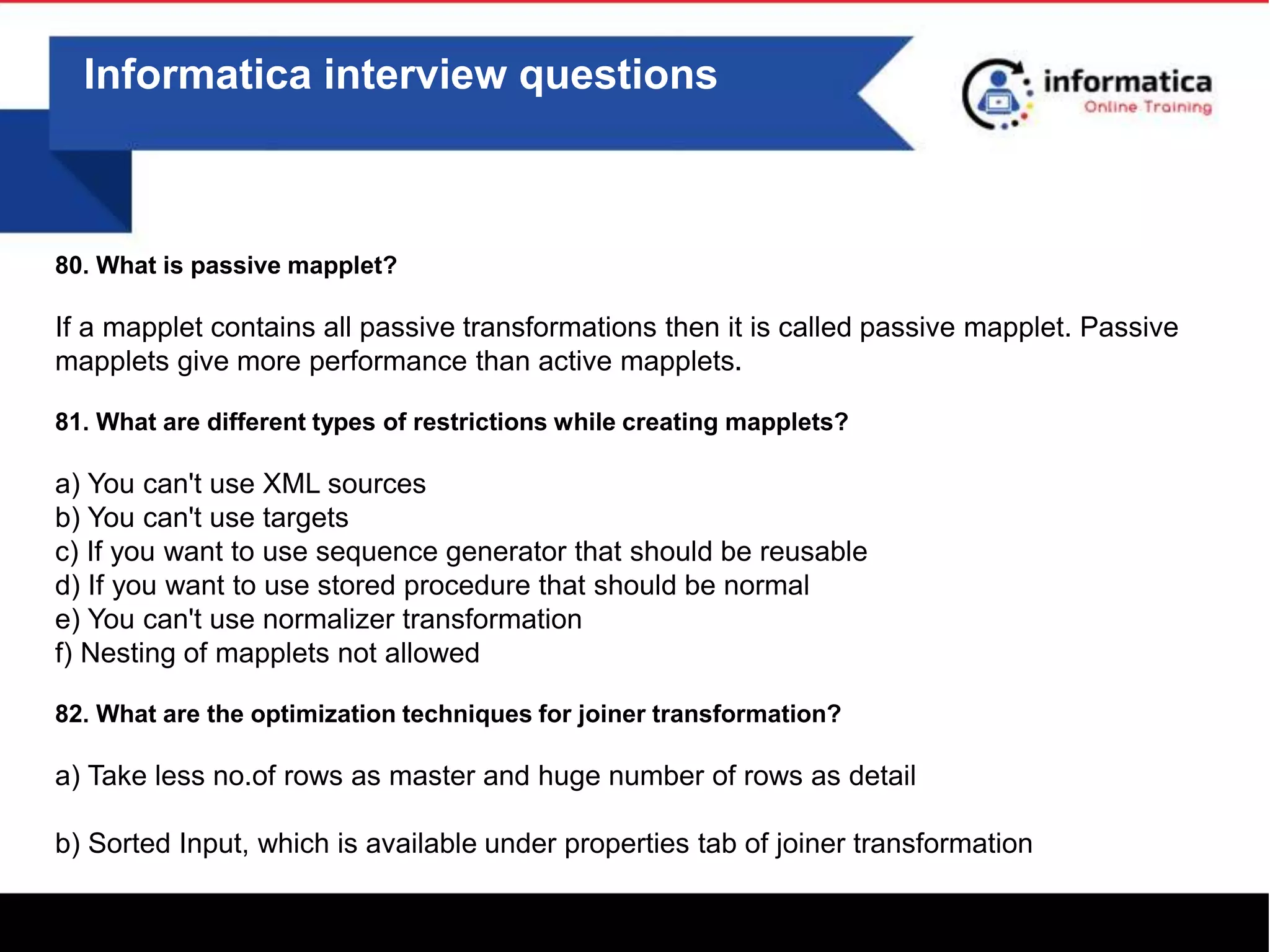 Informatica interview questions

informatica
Online Training

80. What is passive mapplet?

If a mapplet contains all passive transformations then it is called passive mapplet. Passive mapplets give more performance than active mapplets.

81. What are different types of restrictions while creating mapplets?

a) You can't use XML sources
b) You can't use targets
c) If you want to use sequence generator that should be reusable
d) If you want to use stored procedure that should be normal
e) You can't use normalizer transformation
f) Nesting of mapplets not allowed

82. What are the optimization techniques for joiner transformation?

a) Take less no.of rows as master and huge number of rows as detail

b) Sorted Input, which is available under properties tab of joiner transformation